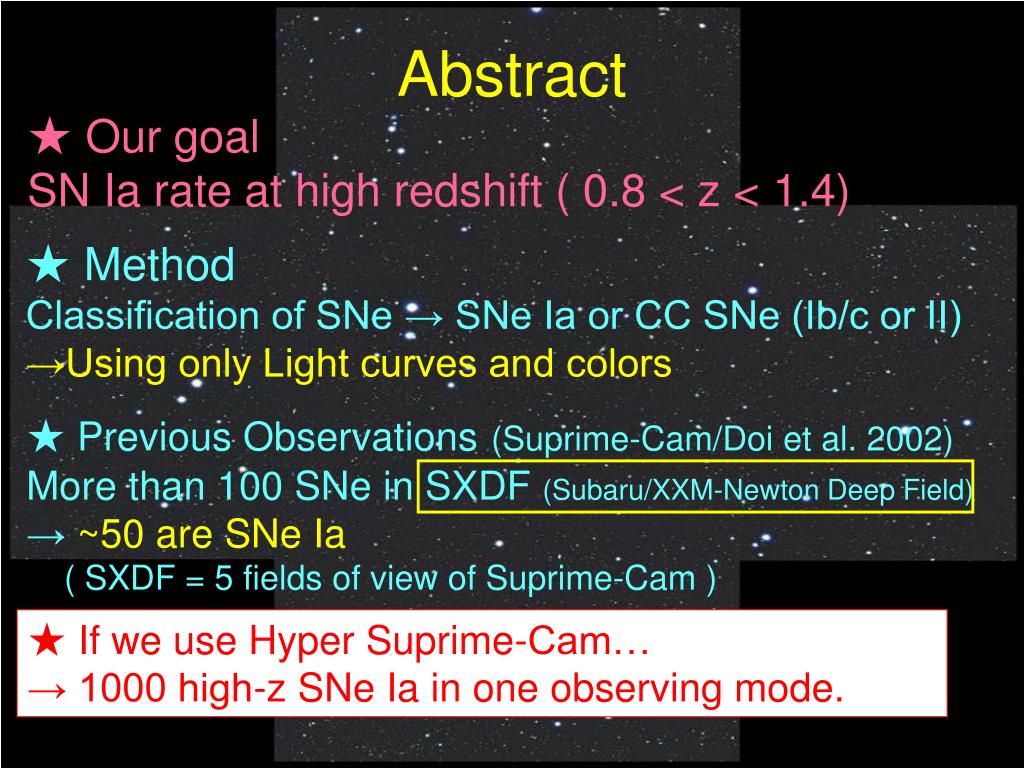 Abstract

★ Our goal
SN Ia rate at high redshift ( 0.8 < z < 1.4)

★ Method
Classification of SNe → SNe Ia or CC SNe (Ib/c or II)
→Using only Light curves and colors

★ Previous Observations (Suprime-Cam/Doi et al. 2002)
More than 100 SNe in SXDF (Subaru/XXM-Newton Deep Field)
→ ~50 are SNe Ia
( SXDF = 5 fields of view of Suprime-Cam )

★ If we use Hyper Suprime-Cam…
→ 1000 high-z SNe Ia in one observing mode.